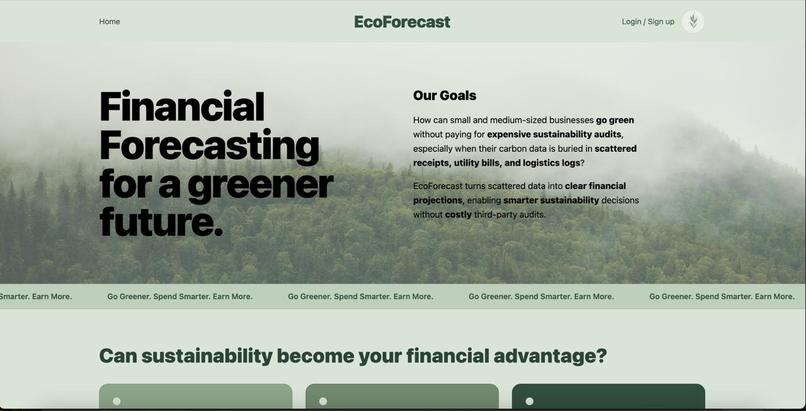 Home

EcoForecast

Login / Sign up

Financial Forecasting for a greener future.

Our Goals

How can small and medium-sized businesses go green without paying for expensive sustainability audits, especially when their carbon data is buried in scattered receipts, utility bills, and logistics logs?

EcoForecast turns scattered data into clear financial projections, enabling smarter sustainability decisions without costly third-party audits.

Smarter. Earn More. Go Greener. Spend Smarter. Earn More. Go Greener. Spend Smarter. Earn More. Go Greener. Spend Smarter. Earn More. Go Greener. Spend Smarter. Earn More.

Can sustainability become your financial advantage?